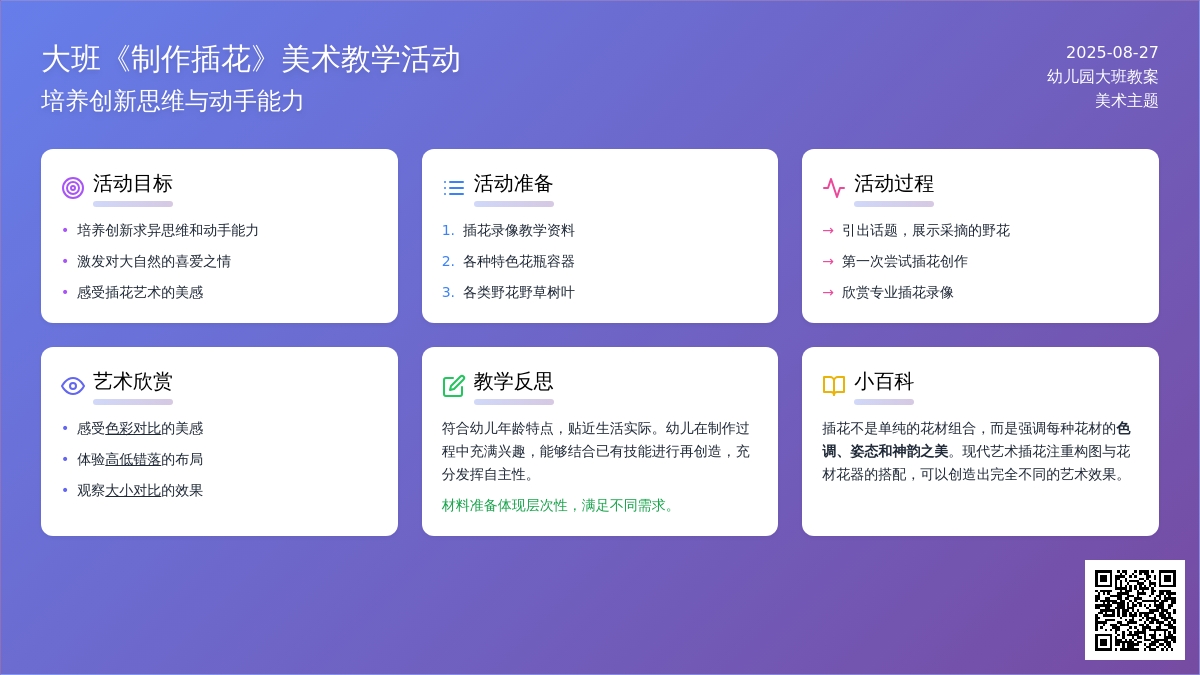 大班《制作插花》美术教学活动

培养创新思维与动手能力

2025-08-27
幼儿园大班教案
美术主题

活动目标

• 培养创新求异思维和动手能力
• 激发对大自然的喜爱之情
• 感受插花艺术的美感

活动准备

1. 插花录像教学资料
2. 各种特色花瓶容器
3. 各类野花野草树叶

活动过程

→ 引出话题，展示采摘的野花
→ 第一次尝试插花创作
→ 欣赏专业插花录像

艺术欣赏

• 感受色彩对比的美感
• 体验高低错落的布局
• 观察大小对比的效果

教学反思

符合幼儿年龄特点，贴近生活实际。幼儿在制作过程中充满兴趣，能够结合已有技能进行再创造，充分发挥自主性。

材料准备体现层次性，满足不同需求。

小百科

插花不是单纯的花材组合，而是强调每种花材的色调、姿态和神韵之美。现代艺术插花注重构图与花材花器的搭配，可以创造出完全不同的艺术效果。